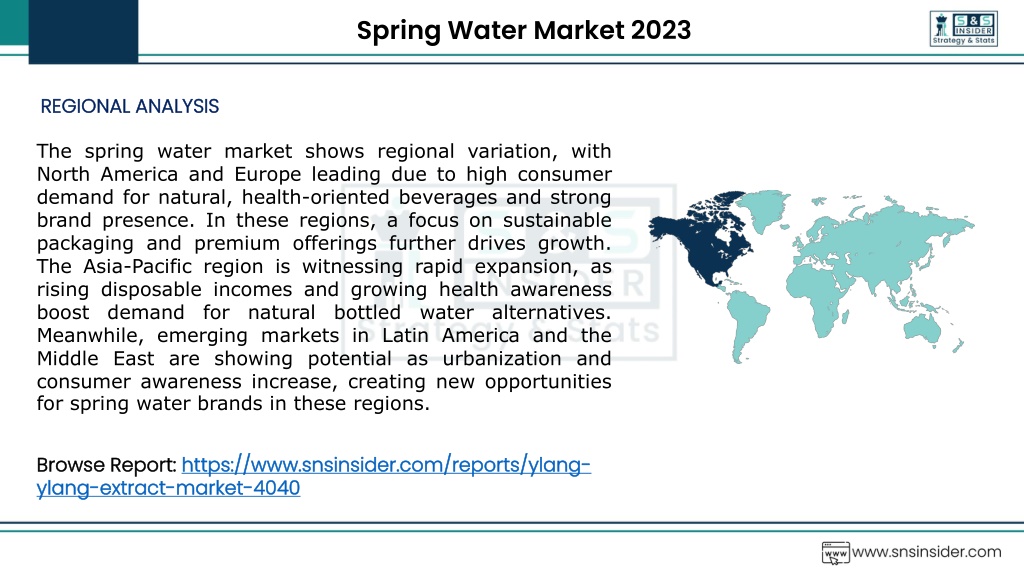 Spring Water Market 2023

S&S INSIDER Strategy & Stats

REGIONAL ANALYSIS

The spring water market shows regional variation, with North America and Europe leading due to high consumer demand for natural, health-oriented beverages and strong brand presence. In these regions, a focus on sustainable packaging and premium offerings further drives growth. The Asia-Pacific region is witnessing rapid expansion, as rising disposable incomes and growing health awareness boost demand for natural bottled water alternatives. Meanwhile, emerging markets in Latin America and the Middle East are showing potential as urbanization and consumer awareness increase, creating new opportunities for spring water brands in these regions.

Browse Report: https://www.snsinsider.com/reports/ylang-ylang-extract-market-4040

www.snsinsider.com